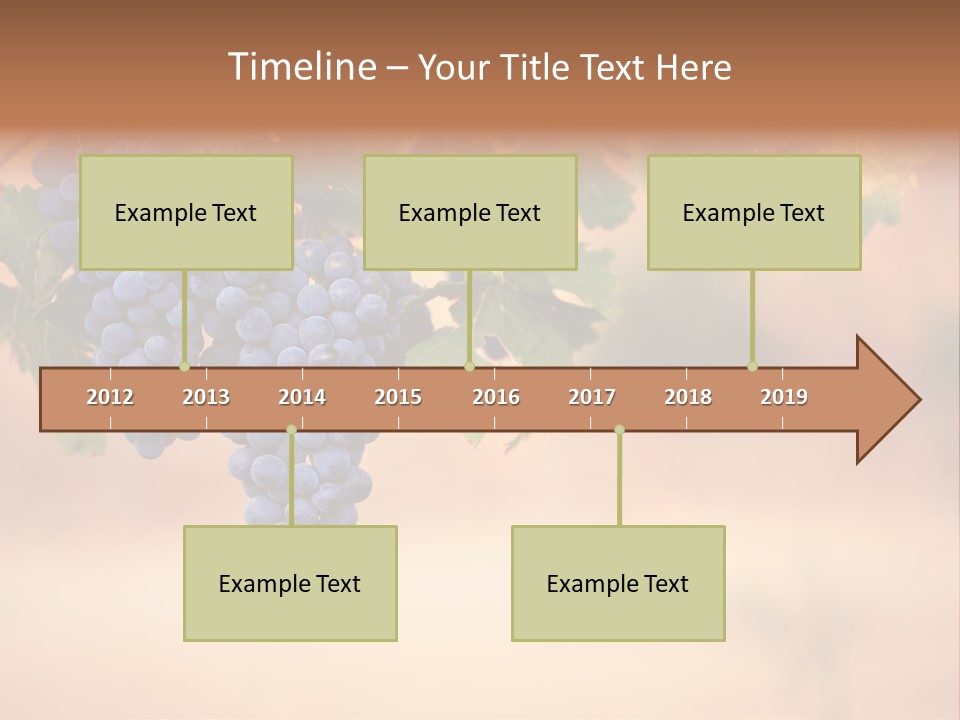 Timeline – Your Title Text Here

Example Text

Example Text

Example Text

2012 2013 2014 2015 2016 2017 2018 2019

Example Text

Example Text